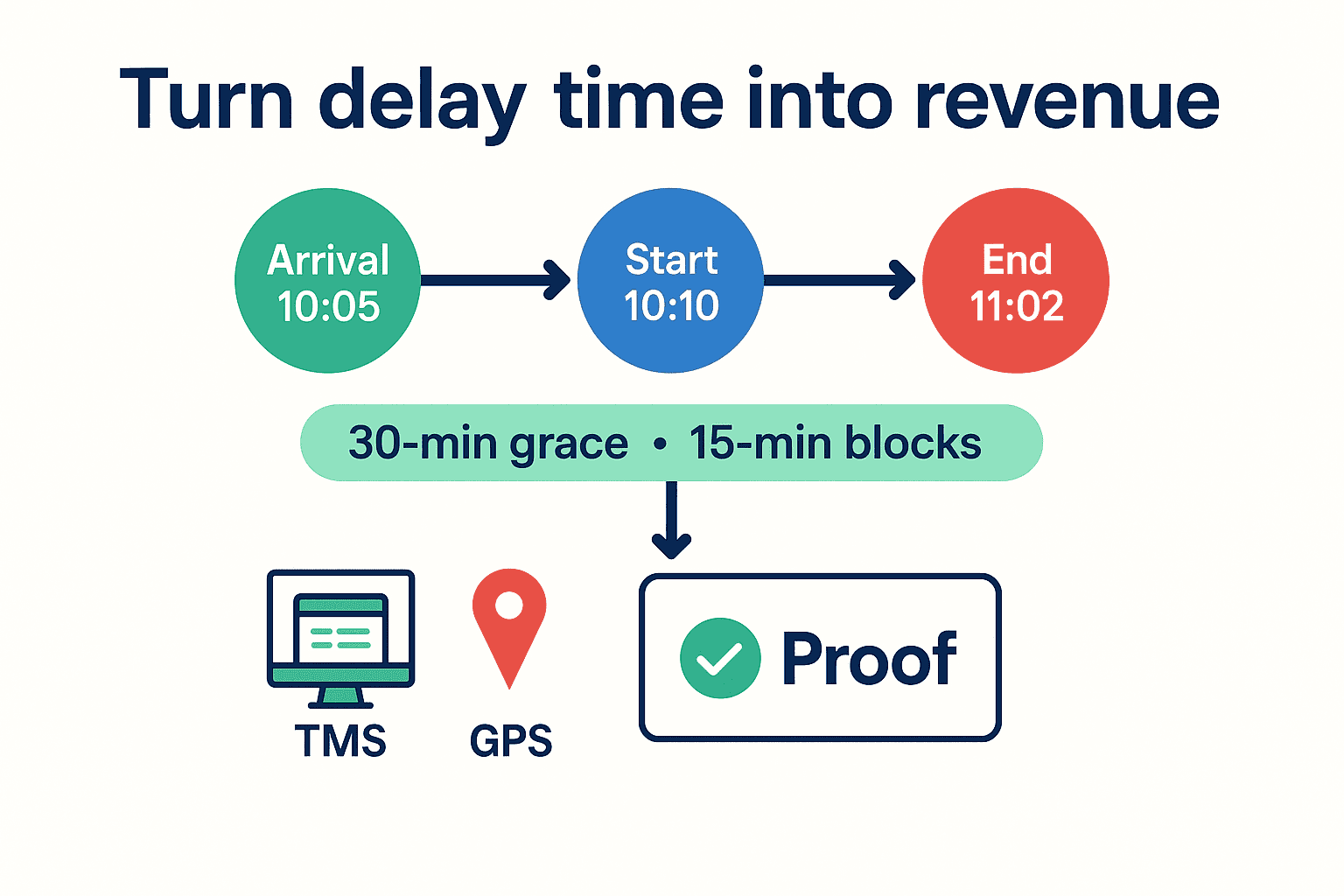 Turn delay time into revenue

Arrival 10:05

Start 10:10

End 11:02

30-min grace • 15-min blocks

TMS

GPS

Proof